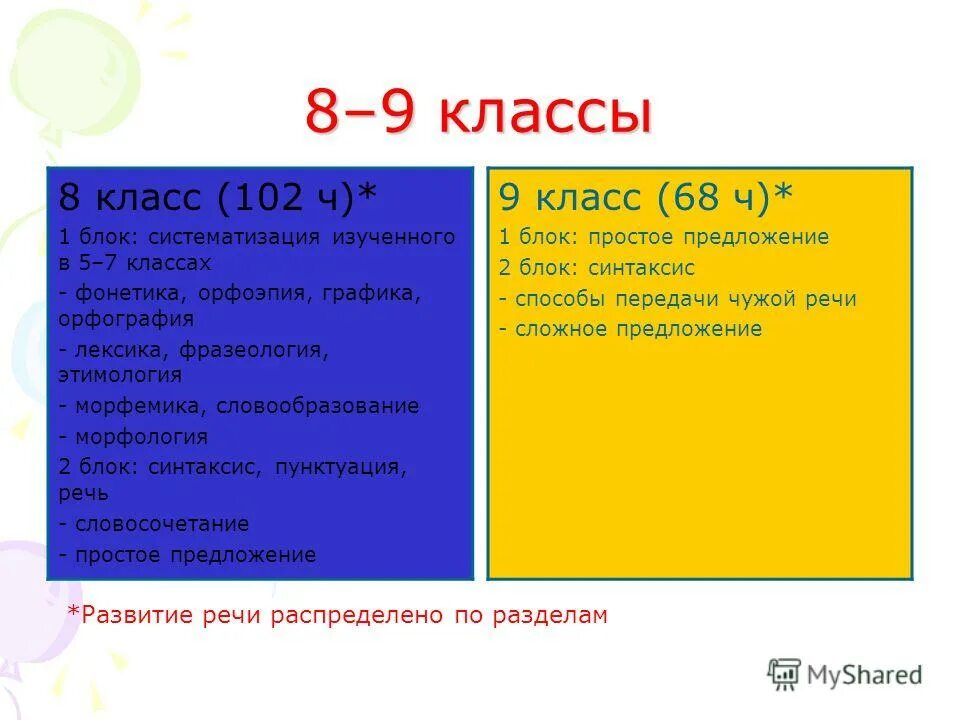 8–9 классы

8 класс (102 ч)*

1 блок: систематизация изученного в 5–7 классах

- фонетика, орфоэпия, графика, орфография

- лексика, фразеология, этимология

- морфемика, словообразование

- морфология

2 блок: синтаксис, пунктуация, речь

- словосочетание

- простое предложение

9 класс (68 ч)*

1 блок: простое предложение

2 блок: синтаксис

- способы передачи чужой речи

- сложное предложение

*Развитие речи распределено по разделам

MyShared